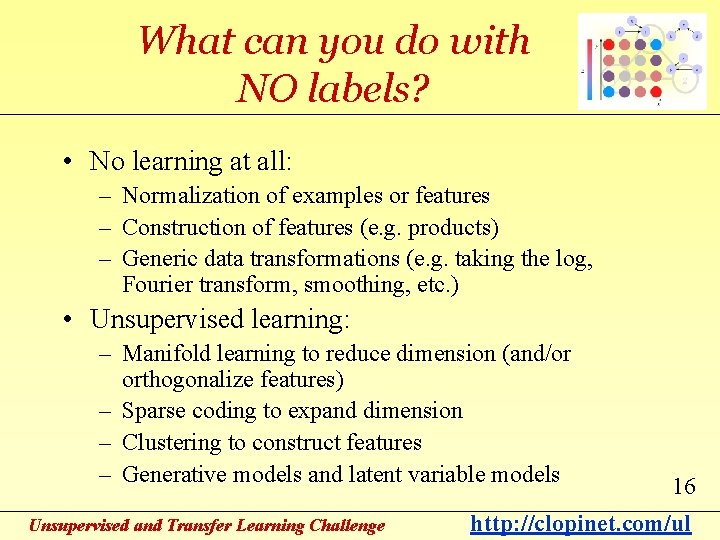 What can you do with NO labels?

• No learning at all:
– Normalization of examples or features
– Construction of features (e.g. products)
– Generic data transformations (e.g. taking the log, Fourier transform, smoothing, etc.)

• Unsupervised learning:
– Manifold learning to reduce dimension (and/or orthogonalize features)
– Sparse coding to expand dimension
– Clustering to construct features
– Generative models and latent variable models

16

Unsupervised and Transfer Learning Challenge http://clopinet.com/ul